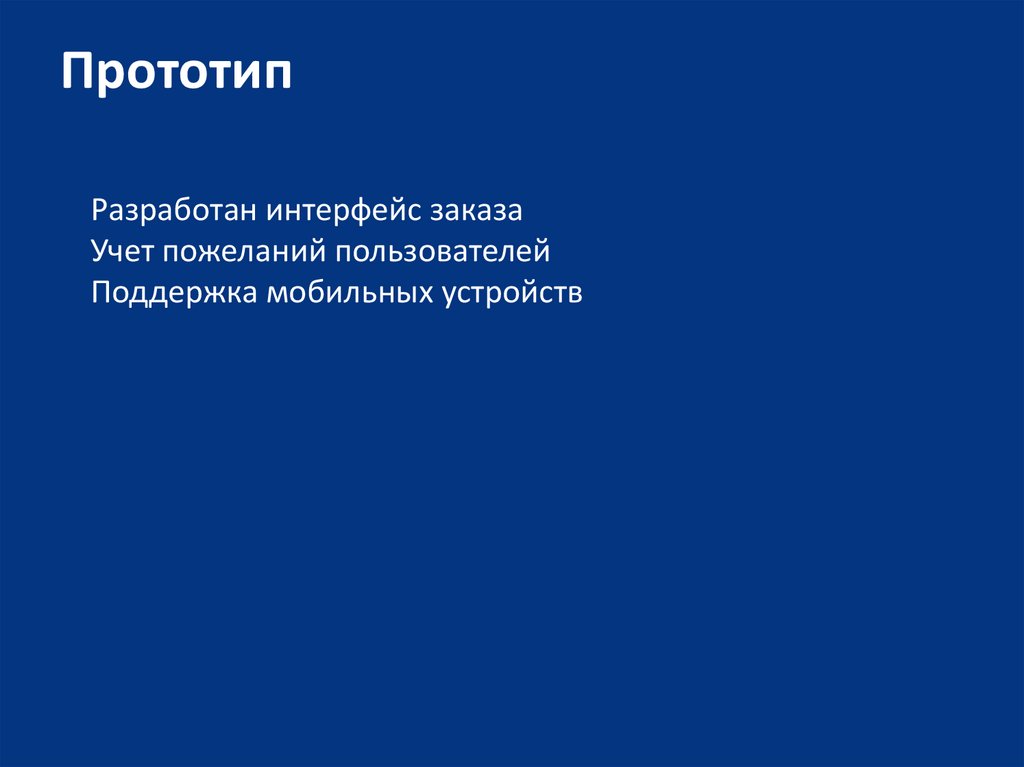 Прототип

Разработан интерфейс заказа
Учет пожеланий пользователей
Поддержка мобильных устройств